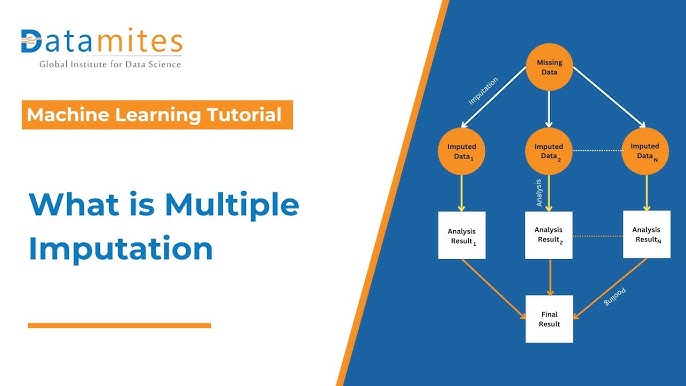 Datamites
Global Institute for Data Science

Machine Learning Tutorial

What is Multiple Imputation

Missing Data

Imputation

Imputed Data$_1$

Imputed Data$_2$

Imputed Data$_N$

Analysis

Analysis Result$_1$

Analysis Result$_2$

Analysis Result$_N$

Pooling

Final Result